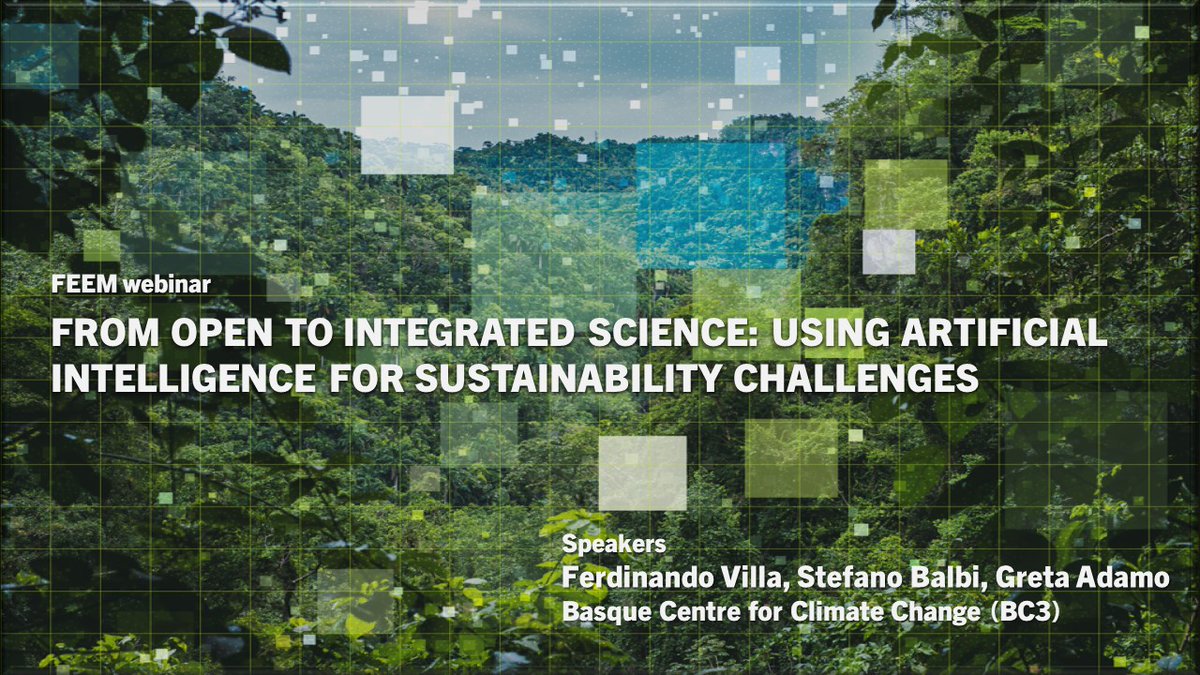 FEEM webinar

FROM OPEN TO INTEGRATED SCIENCE: USING ARTIFICIAL INTELLIGENCE FOR SUSTAINABILITY CHALLENGES

Speakers
Ferdinando Villa, Stefano Balbi, Greta Adamo
Basque Centre for Climate Change (BC3)